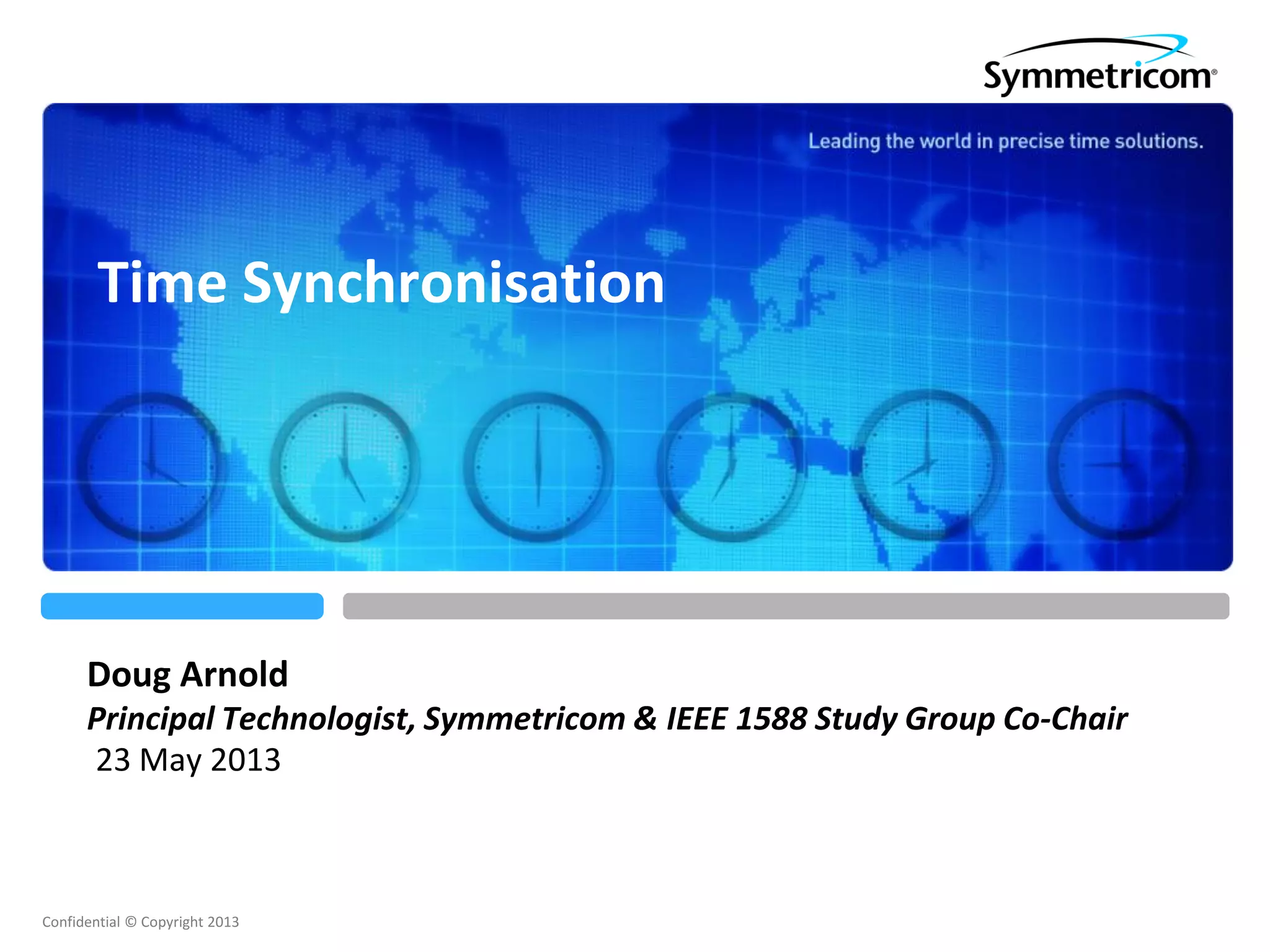 Symmetricom®

Leading the world in precise time solutions.

Time Synchronisation

Doug Arnold

Principal Technologist, Symmetricom & IEEE 1588 Study Group Co-Chair

23 May 2013

Confidential © Copyright 2013